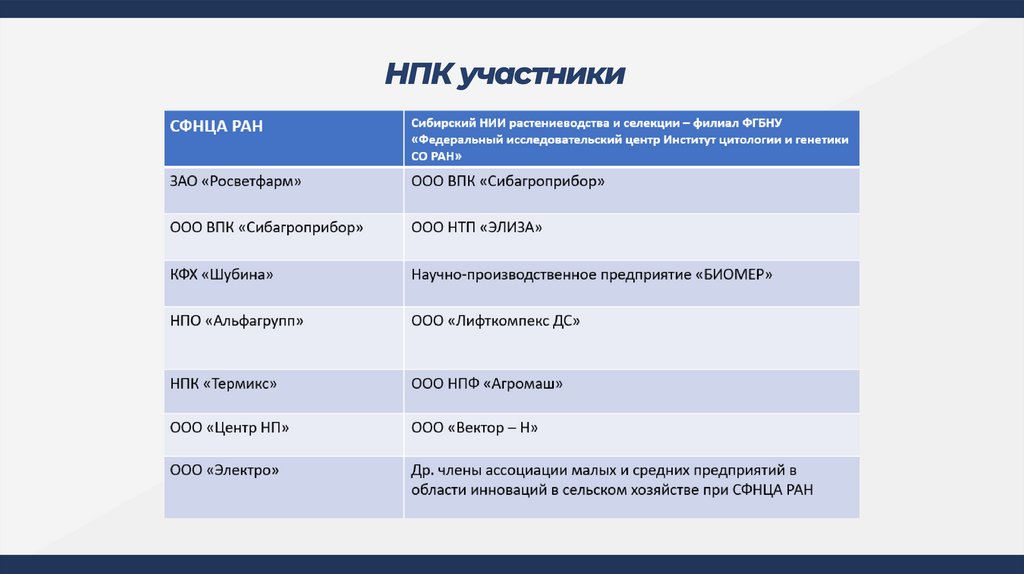 НПК участники

| СФНЦА РАН | Сибирский НИИ растениеводства и селекции – филиал ФГБНУ «Федеральный исследовательский центр Институт цитологии и генетики СО РАН» |
|---|---|
| ЗАО «Росветфарм» | ООО ВПК «Сибагроприбор» |
| ООО ВПК «Сибагроприбор» | ООО НТП «ЭЛИЗА» |
| КФХ «Шубина» | Научно-производственное предприятие «БИОМЕР» |
| НПО «Альфагрупп» | ООО «Лифткомпекс ДС» |
| НПК «Термикс» | ООО НПФ «Агромаш» |
| ООО «Центр НП» | ООО «Вектор – Н» |
| ООО «Электро» | Др. члены ассоциации малых и средних предприятий в области инноваций в сельском хозяйстве при СФНЦА РАН |